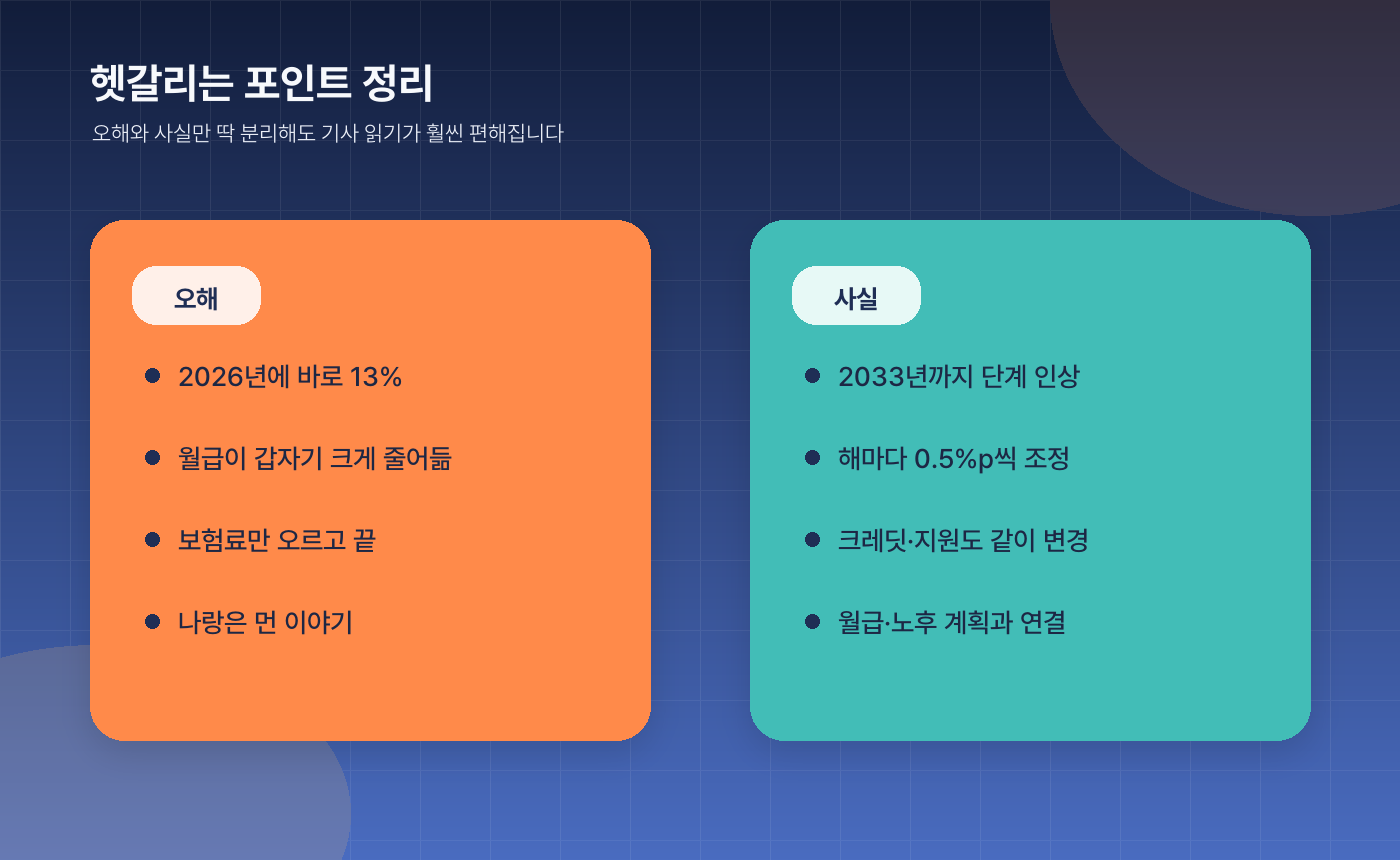 헷갈리는 포인트 정리

오해와 사실만 딱 분리해도 기사 읽기가 훨씬 편해집니다

오해

- 2026년에 바로 13%
- 월급이 갑자기 크게 줄어듦
- 보험료만 오르고 끝
- 나랑은 먼 이야기

사실

- 2033년까지 단계 인상
- 해마다 0.5%p씩 조정
- 크레딧·지원도 같이 변경
- 월급·노후 계획과 연결